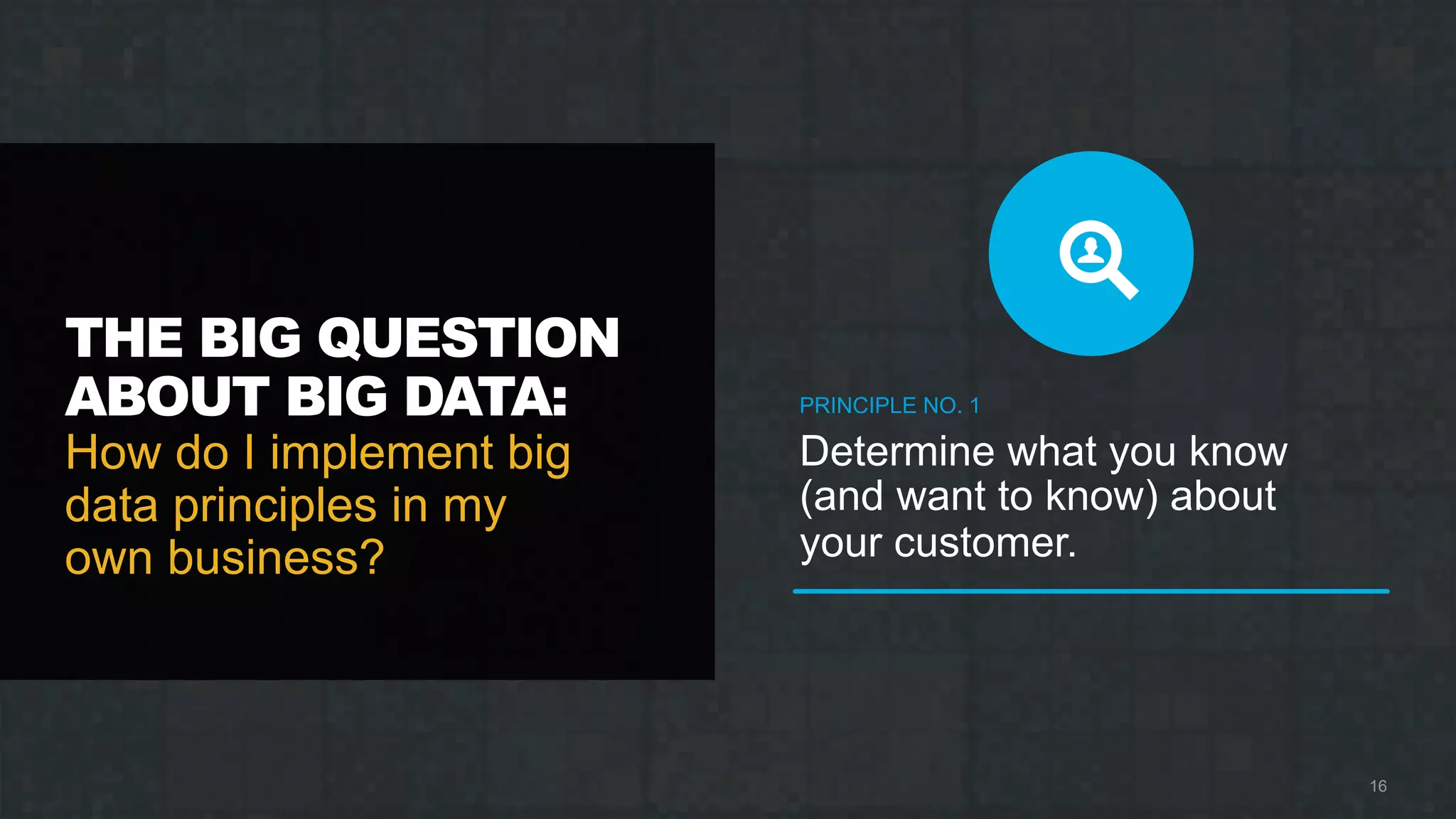 THE BIG QUESTION ABOUT BIG DATA:
How do I implement big data principles in my own business?

PRINCIPLE NO. 1

Determine what you know (and want to know) about your customer.

16